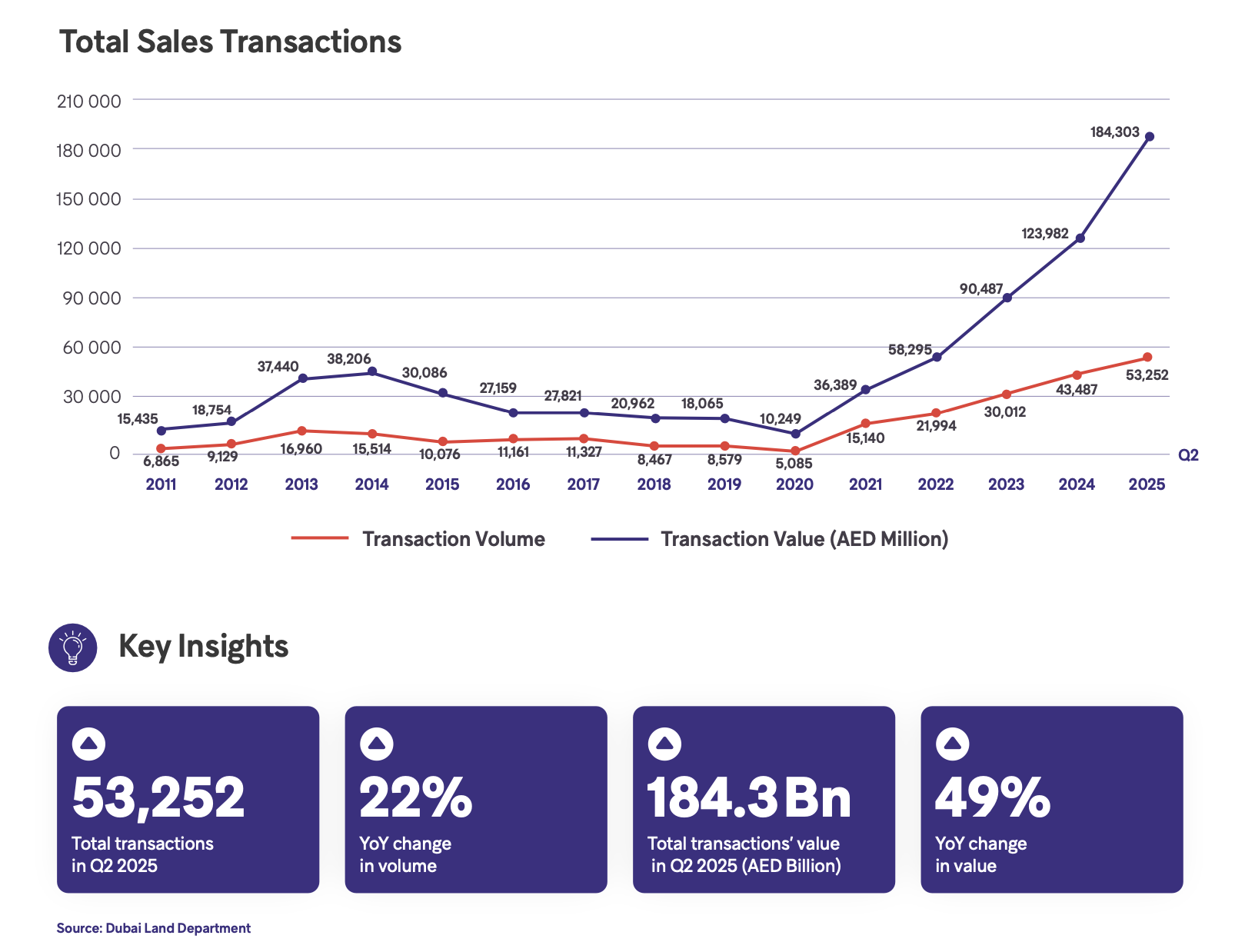 Total Sales Transactions

210 000
180 000
150 000
120 000
90 000
60 000
30 000
0

15,435
18,754
37,440
38,206
30,086
27,159
27,821
20,962
18,065
10,249
36,389
58,295
90,487
123,982
184,303

6,865
9,129
16,960
15,514
10,076
11,161
11,327
8,467
8,579
5,085
15,140
21,994
30,012
43,487
53,252

Q2

2011 2012 2013 2014 2015 2016 2017 2018 2019 2020 2021 2022 2023 2024 2025

Transaction Volume
Transaction Value (AED Million)

Key Insights

53,252
Total transactions in Q2 2025

22%
YoY change in volume

184.3 Bn
Total transactions' value in Q2 2025 (AED Billion)

49%
YoY change in value

Source: Dubai Land Department